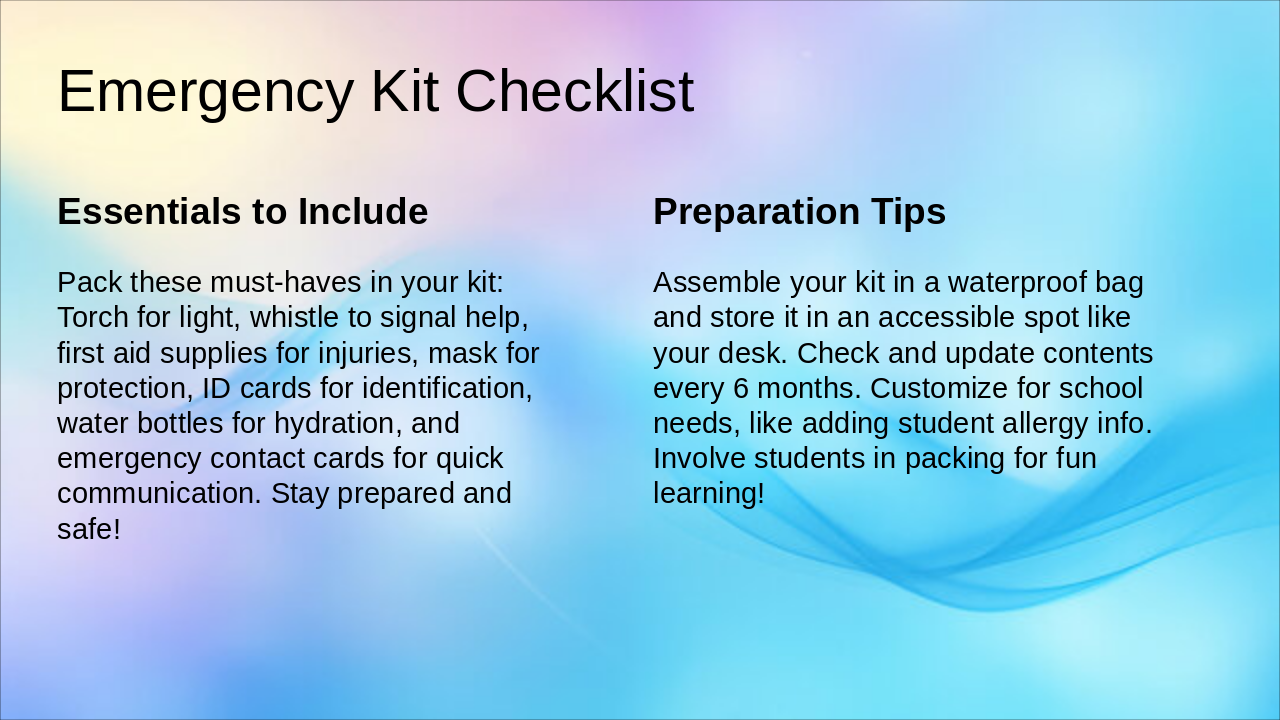 Emergency Kit Checklist

Essentials to Include

Pack these must-haves in your kit: Torch for light, whistle to signal help, first aid supplies for injuries, mask for protection, ID cards for identification, water bottles for hydration, and emergency contact cards for quick communication. Stay prepared and safe!

Preparation Tips

Assemble your kit in a waterproof bag and store it in an accessible spot like your desk. Check and update contents every 6 months. Customize for school needs, like adding student allergy info. Involve students in packing for fun learning!